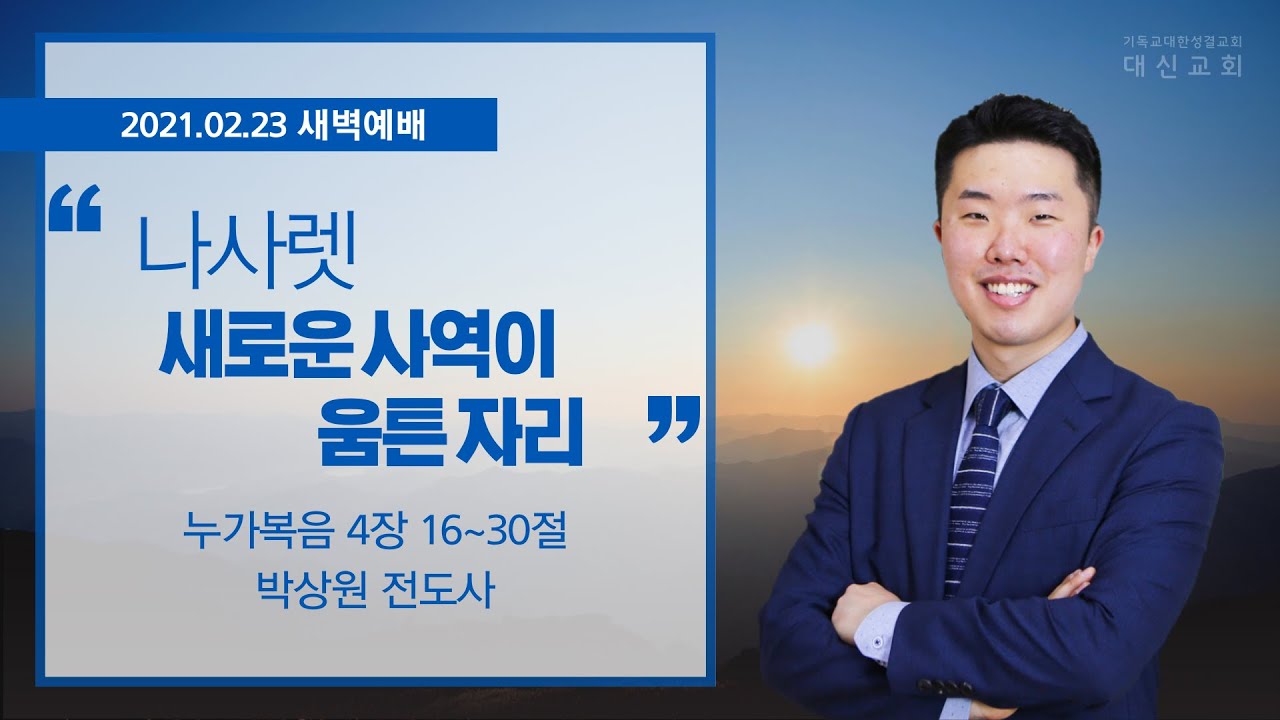 기독교대한성결교회
대신교회

2021.02.23 새벽예배

“ 나사렛
새로운 사역이
움튼 자리 ”

누가복음 4장 16~30절
박상원 전도사